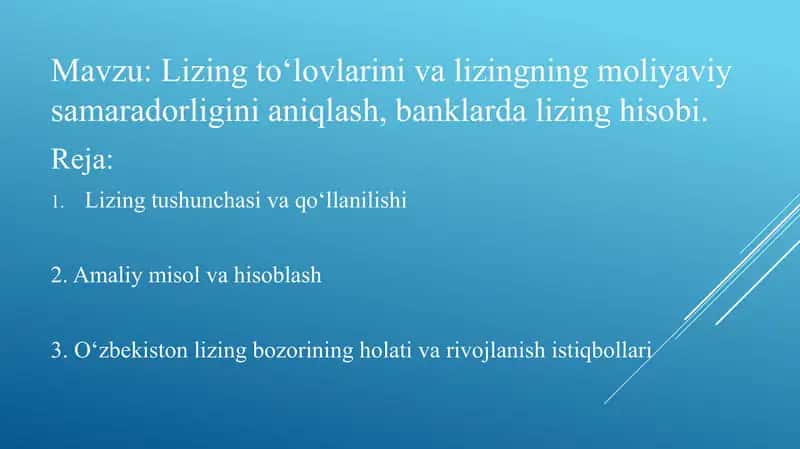 Mavzu: Lizing to‘lovlarini va lizingning moliyaviy samaradorligini aniqlash, banklarda lizing hisobi.

Reja:

1. Lizing tushunchasi va qo‘llanilishi

2. Amaliy misol va hisoblash

3. O‘zbekiston lizing bozorining holati va rivojlanish istiqbollari